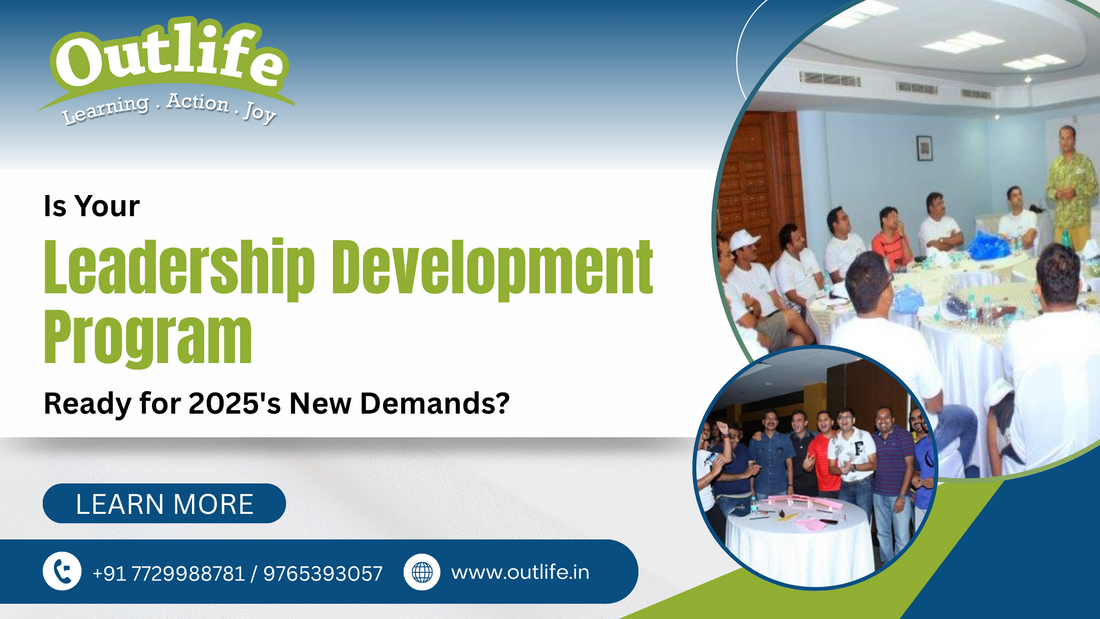 Outlife
Learning . Action . Joy

Is Your
Leadership Development Program
Ready for 2025's New Demands?

LEARN MORE

+91 7729988781 / 9765393057

www.outlife.in